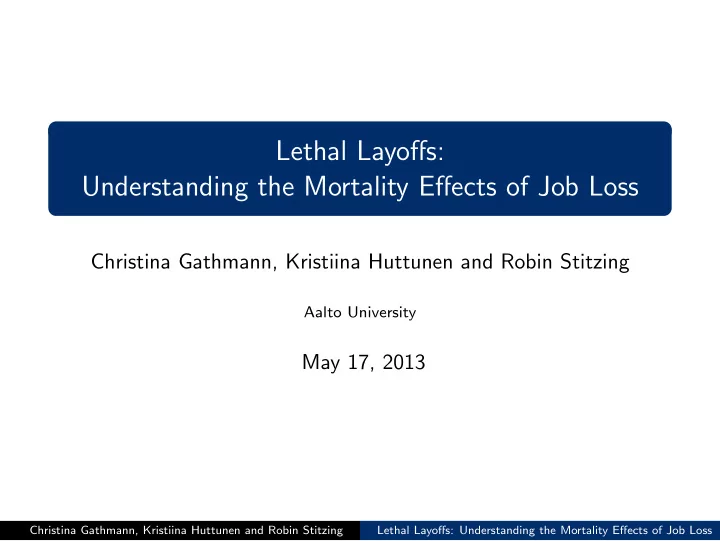 Lethal Layoffs:
Understanding the Mortality Effects of Job Loss

Christina Gathmann, Kristiina Huttunen and Robin Stitzing

Aalto University

May 17, 2013

Christina Gathmann, Kristiina Huttunen and Robin Stitzing

Lethal Layoffs: Understanding the Mortality Effects of Job Loss